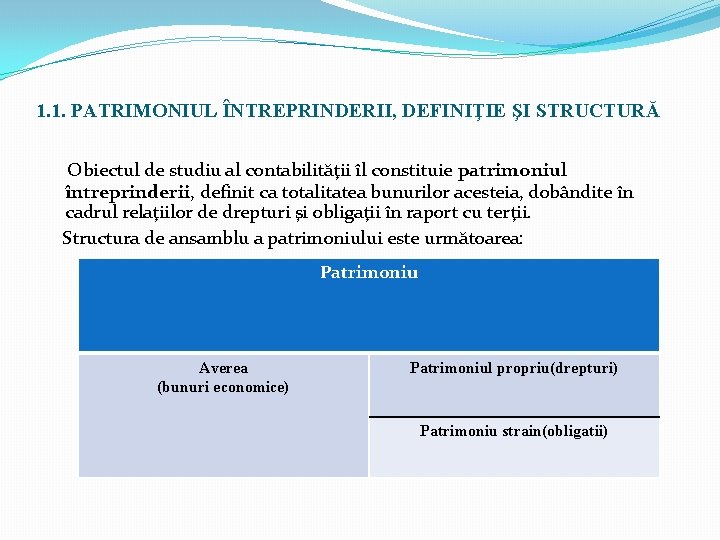 1.1. PATRIMONIUL ÎNTREPRINDERII, DEFINIŢIE ŞI STRUCTURĂ

Obiectul de studiu al contabilităţii îl constituie patrimoniul întreprinderii, definit ca totalitatea bunurilor acesteia, dobândite în cadrul relaţiilor de drepturi şi obligaţii în raport cu terţii.

Structura de ansamblu a patrimoniului este următoarea:

| Patrimoniu | |
|---|---|
| Averea (bunuri economice) | Patrimoniul propriu(drepturi) |
| | Patrimoniu strain(obligatii) |